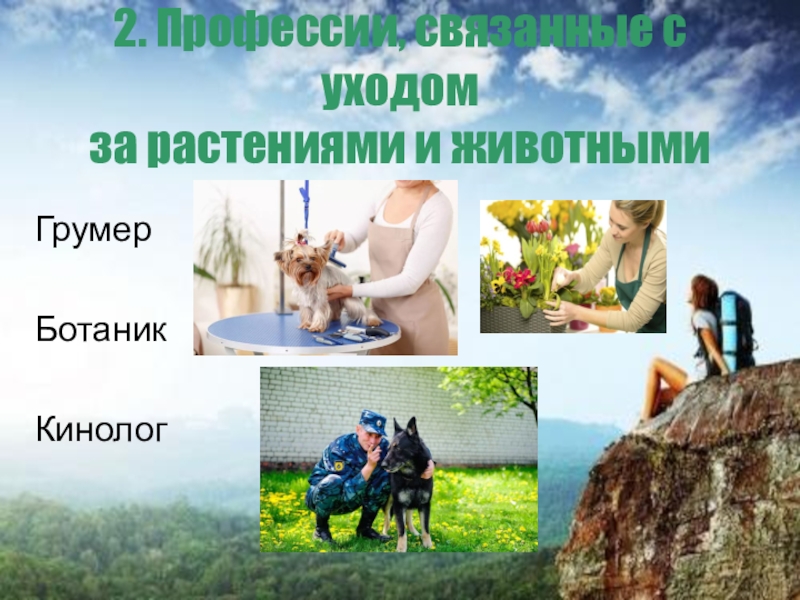 2. Профессии, связанные с уходом
за растениями и животными

Грумер

Ботаник

Кинолог